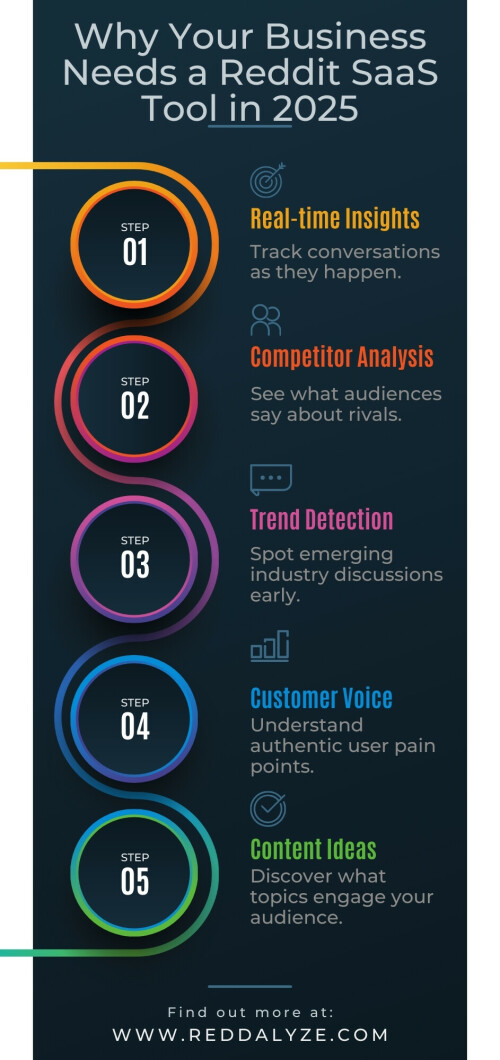 Why Your Business Needs a Reddit SaaS Tool in 2025

STEP
01

Real-time Insights
Track conversations as they happen.

STEP
02

Competitor Analysis
See what audiences say about rivals.

STEP
03

Trend Detection
Spot emerging industry discussions early.

STEP
04

Customer Voice
Understand authentic user pain points.

STEP
05

Content Ideas
Discover what topics engage your audience.

Find out more at:
WWW.REDDALYZE.COM